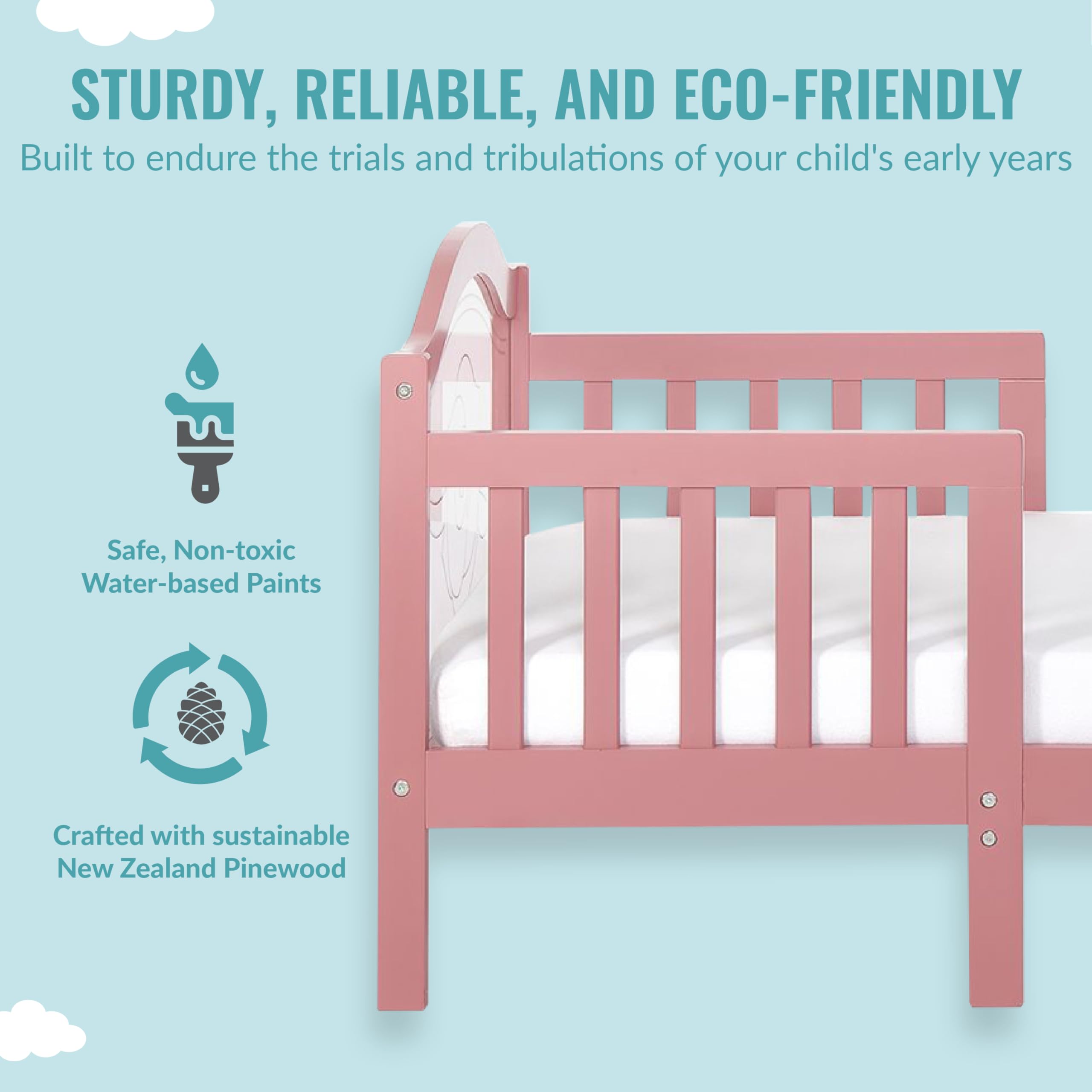 STURDY, RELIABLE, AND ECO-FRIENDLY

Built to endure the trials and tribulations of your child's early years

Safe, Non-toxic Water-based Paints

Crafted with sustainable New Zealand Pinewood